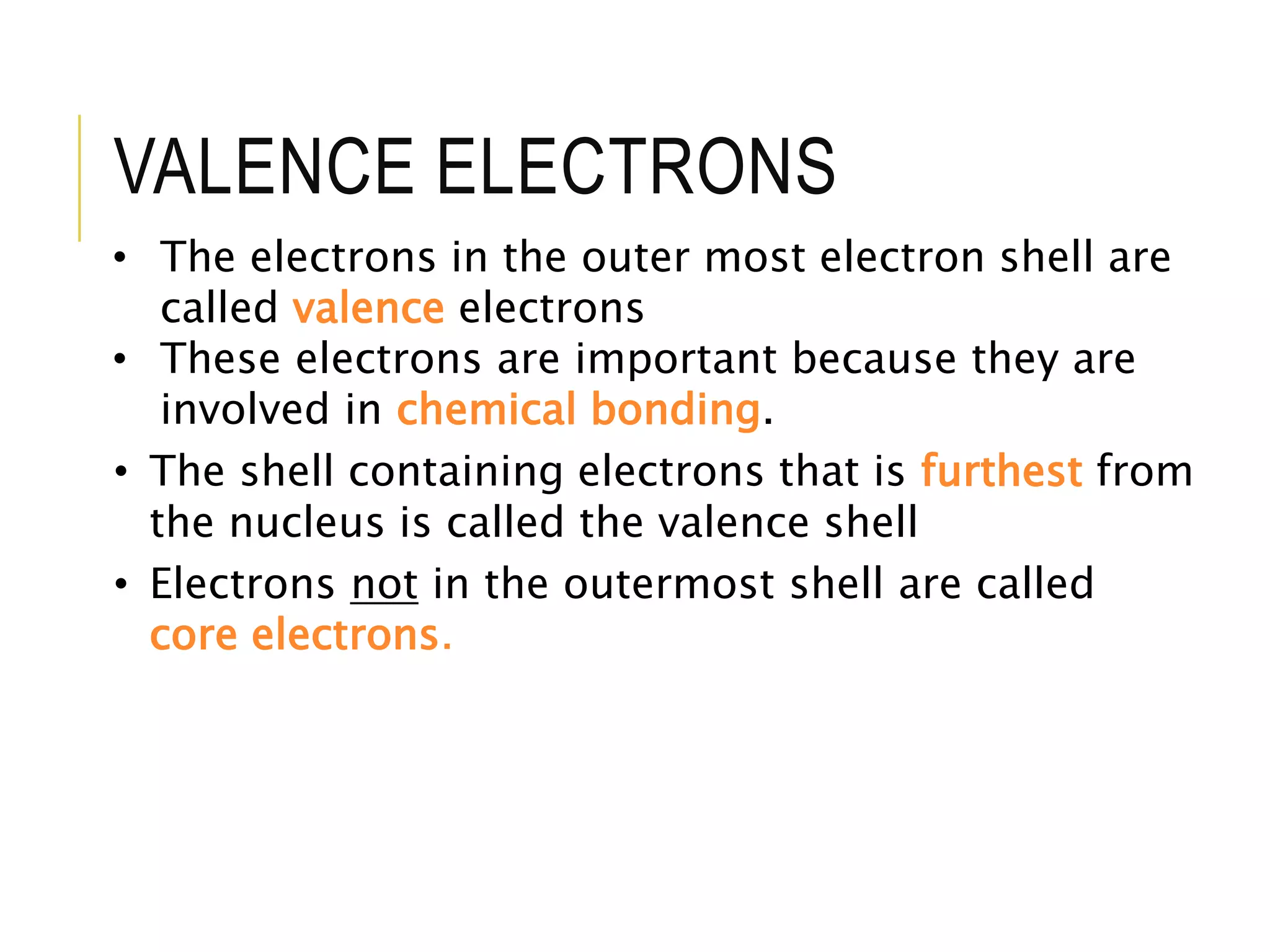 VALENCE ELECTRONS

• The electrons in the outer most electron shell are called valence electrons
• These electrons are important because they are involved in chemical bonding.
• The shell containing electrons that is furthest from the nucleus is called the valence shell
• Electrons not in the outermost shell are called core electrons.